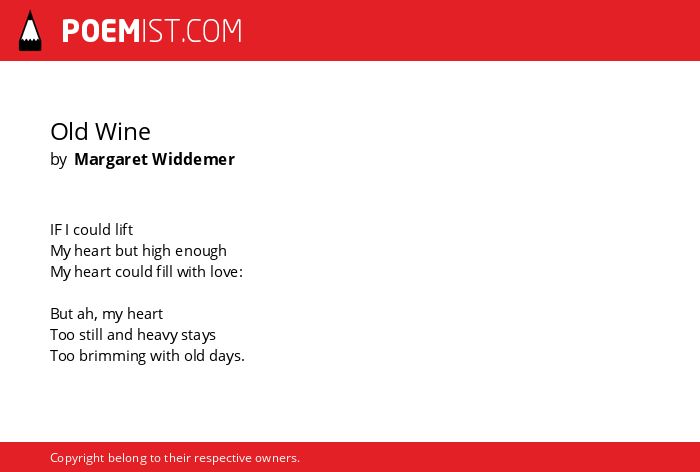 POEMIST.COM

Old Wine
by Margaret Widdemer

IF I could lift
My heart but high enough
My heart could fill with love:

But ah, my heart
Too still and heavy stays
Too brimming with old days.

Copyright belong to their respective owners.